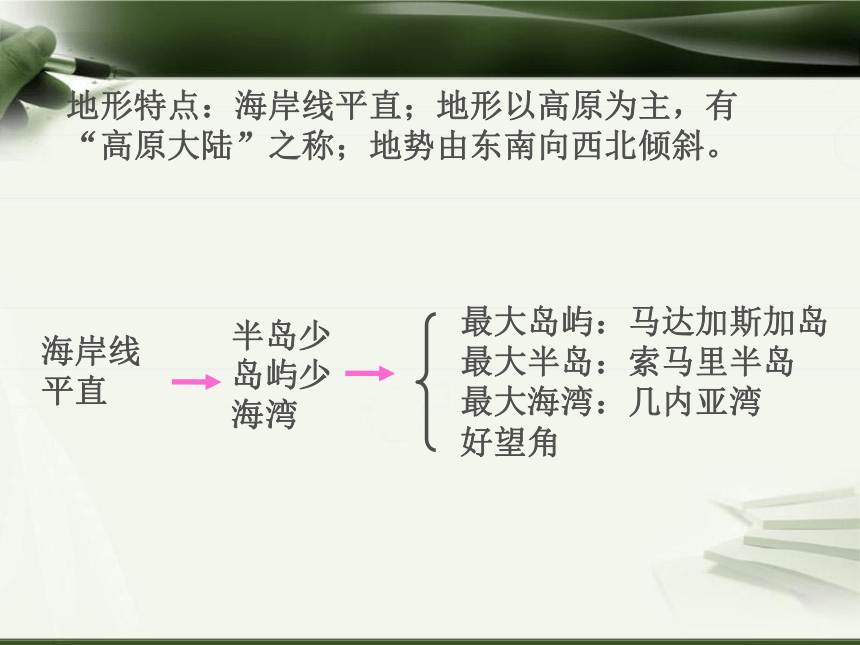 地形特点：海岸线平直；地形以高原为主，有“高原大陆”之称；地势由东南向西北倾斜。

海岸线平直

半岛少
岛屿少
海湾

最大岛屿：马达加斯加岛
最大半岛：索马里半岛
最大海湾：几内亚湾
好望角